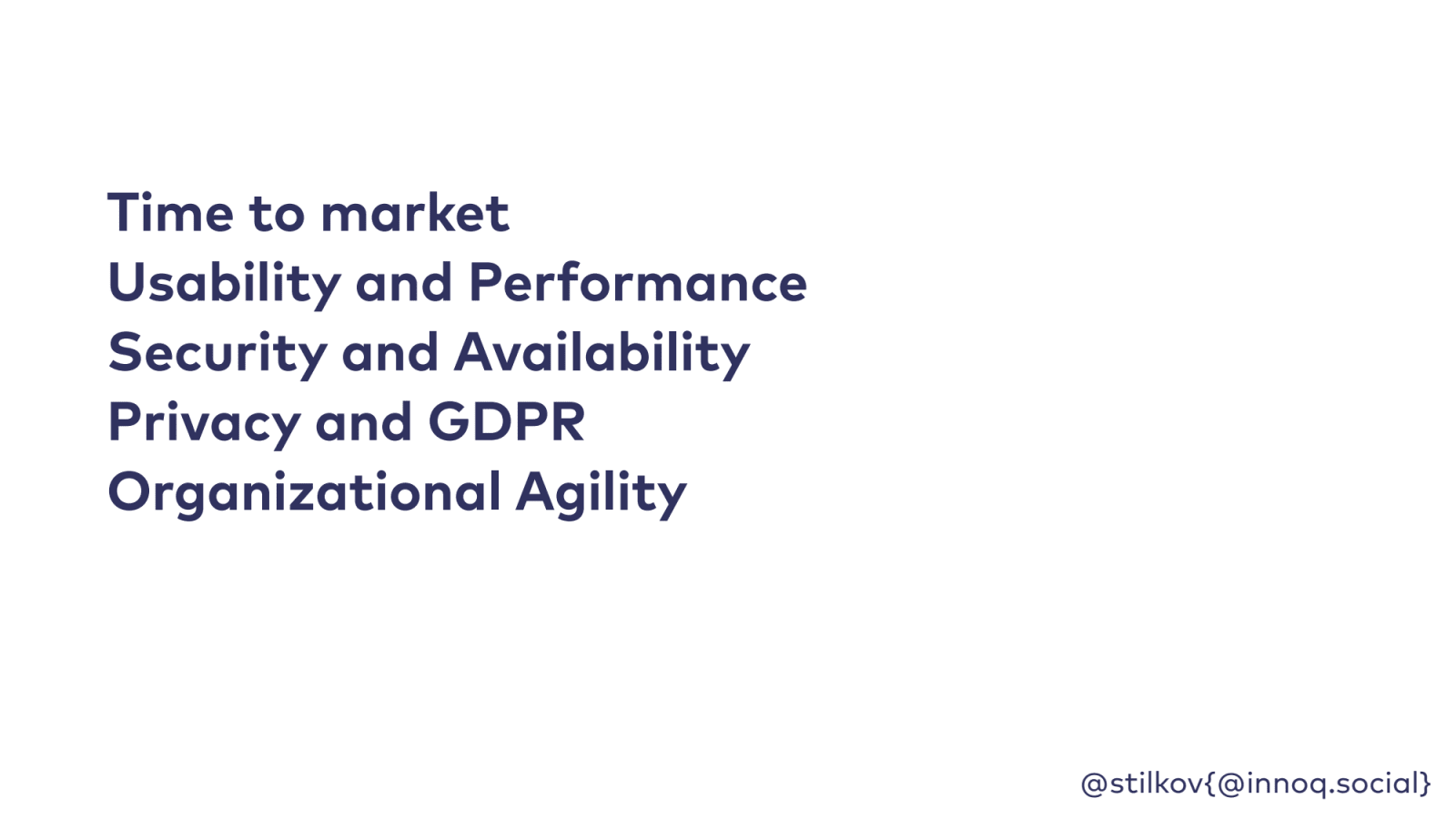 Time to market
Usability and Performance
Security and Availability
Privacy and GDPR
Organizational Agility

@stilkov{@innoq.social}